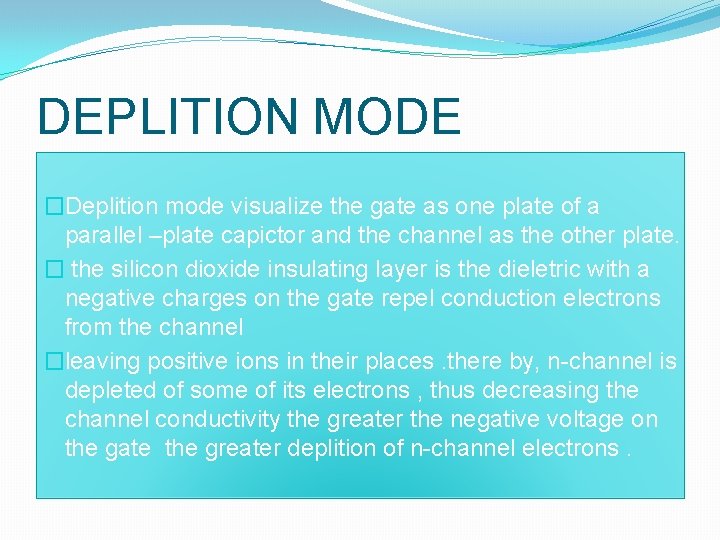 DEPLITION MODE

□Deplition mode visualize the gate as one plate of a parallel –plate capictor and the channel as the other plate.

□ the silicon dioxide insulating layer is the dieletric with a negative charges on the gate repel conduction electrons from the channel

□leaving positive ions in their places .there by, n-channel is depleted of some of its electrons , thus decreasing the channel conductivity the greater the negative voltage on the gate the greater deplition of n-channel electrons .